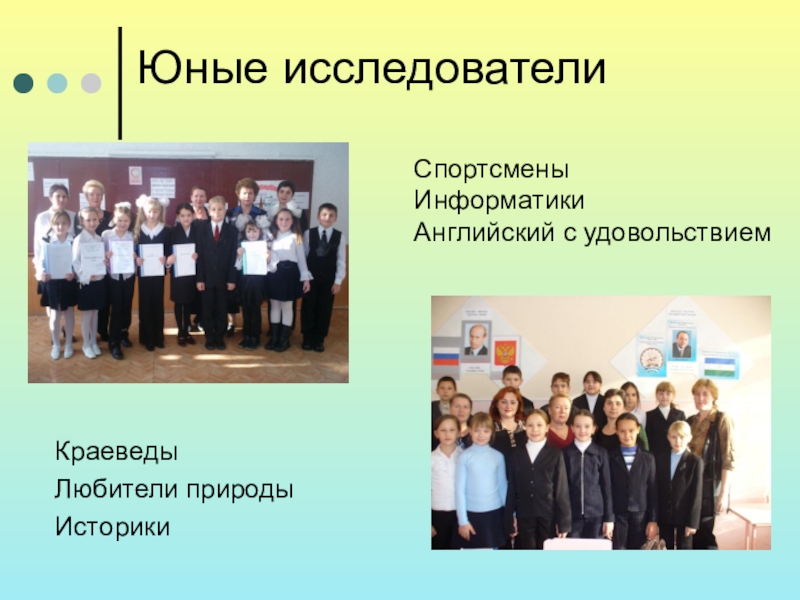 Юные исследователи

Спортсмены
Информатики
Английский с удовольствием

Краеведы
Любители природы
Историки